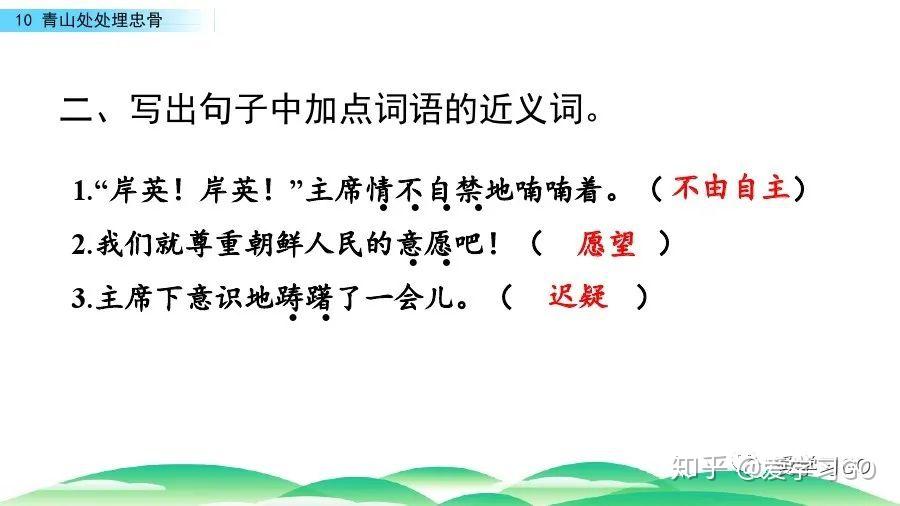 10 青山处处埋忠骨

二、写出句子中加点词语的近义词。

1.“岸英！岸英！”主席情不自禁地喃喃着。（不由自主）

2.我们就尊重朝鲜人民的意愿吧！（ 愿望 ）

3.主席下意识地踌躇了一会儿。（ 迟疑 ）

知乎 @爱学习GO